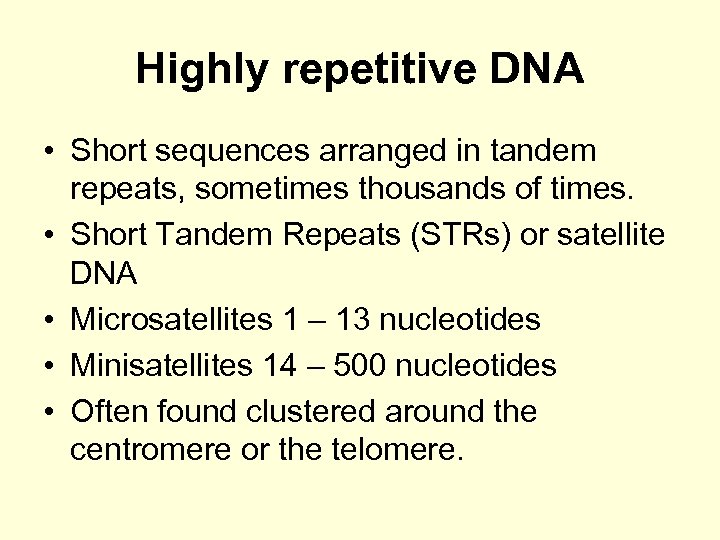 Highly repetitive DNA

• Short sequences arranged in tandem repeats, sometimes thousands of times.
• Short Tandem Repeats (STRs) or satellite DNA
• Microsatellites 1 – 13 nucleotides
• Minisatellites 14 – 500 nucleotides
• Often found clustered around the centromere or the telomere.